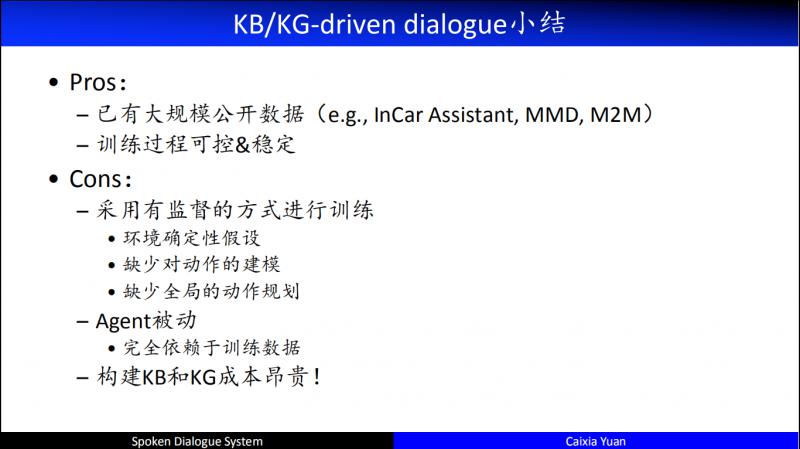 KB/KG-driven dialogue小结

• Pros：
– 已有大规模公开数据（e.g., InCar Assistant, MMD, M2M）
– 训练过程可控&稳定

• Cons：
– 采用有监督的方式进行训练
• 环境确定性假设
• 缺少对动作的建模
• 缺少全局的动作规划
– Agent被动
• 完全依赖于训练数据
– 构建KB和KG成本昂贵！

Spoken Dialogue System

Caixia Yuan